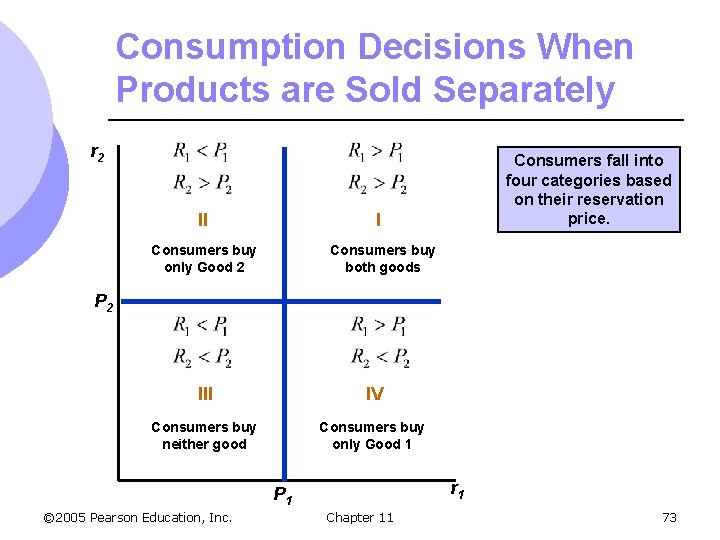 Consumption Decisions When Products are Sold Separately

$r_2$

$R_1 < P_1$
$R_2 > P_2$

II

Consumers buy only Good 2

$R_1 > P_1$
$R_2 > P_2$

I

Consumers buy both goods

Consumers fall into four categories based on their reservation price.

$P_2$

$R_1 < P_1$
$R_2 < P_2$

III

Consumers buy neither good

$R_1 > P_1$
$R_2 < P_2$

IV

Consumers buy only Good 1

$P_1$

$r_1$

©2005 Pearson Education, Inc.

Chapter 11

73